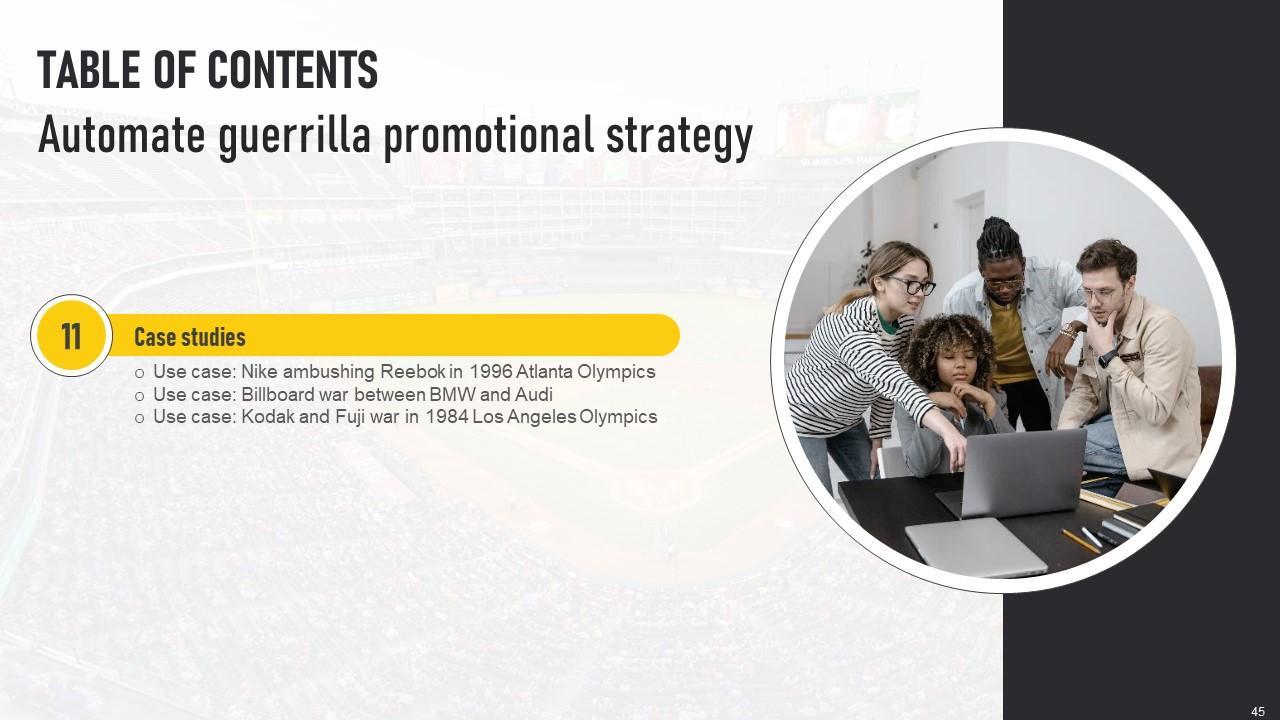 TABLE OF CONTENTS
Automate guerrilla promotional strategy

11

Case studies

o Use case: Nike ambushing Reebok in 1996 Atlanta Olympics
o Use case: Billboard war between BMW and Audi
o Use case: Kodak and Fuji war in 1984 Los Angeles Olympics

45